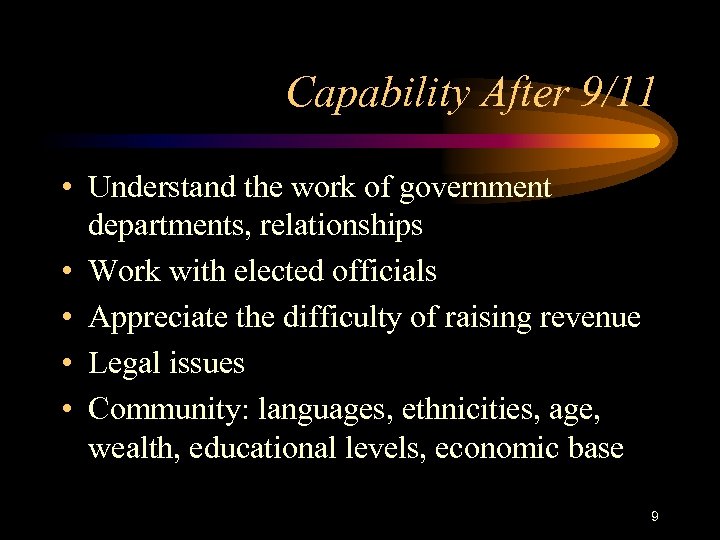 Capability After 9/11

• Understand the work of government departments, relationships
• Work with elected officials
• Appreciate the difficulty of raising revenue
• Legal issues
• Community: languages, ethnicities, age, wealth, educational levels, economic base

9